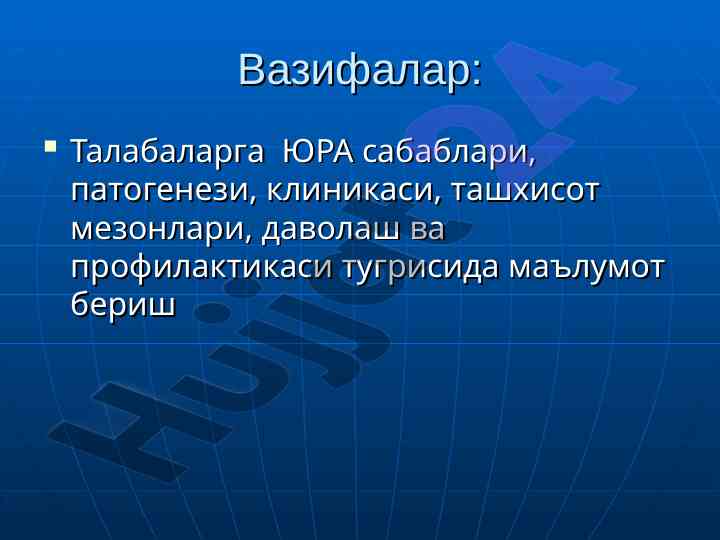 Вазифалар:

Талабаларга ЮРА сабаблари, патогенези, клиникаси, ташхисот мезонлари, даволаш ва профилактикаси тугрисида маълумот бериш

Hujjat24